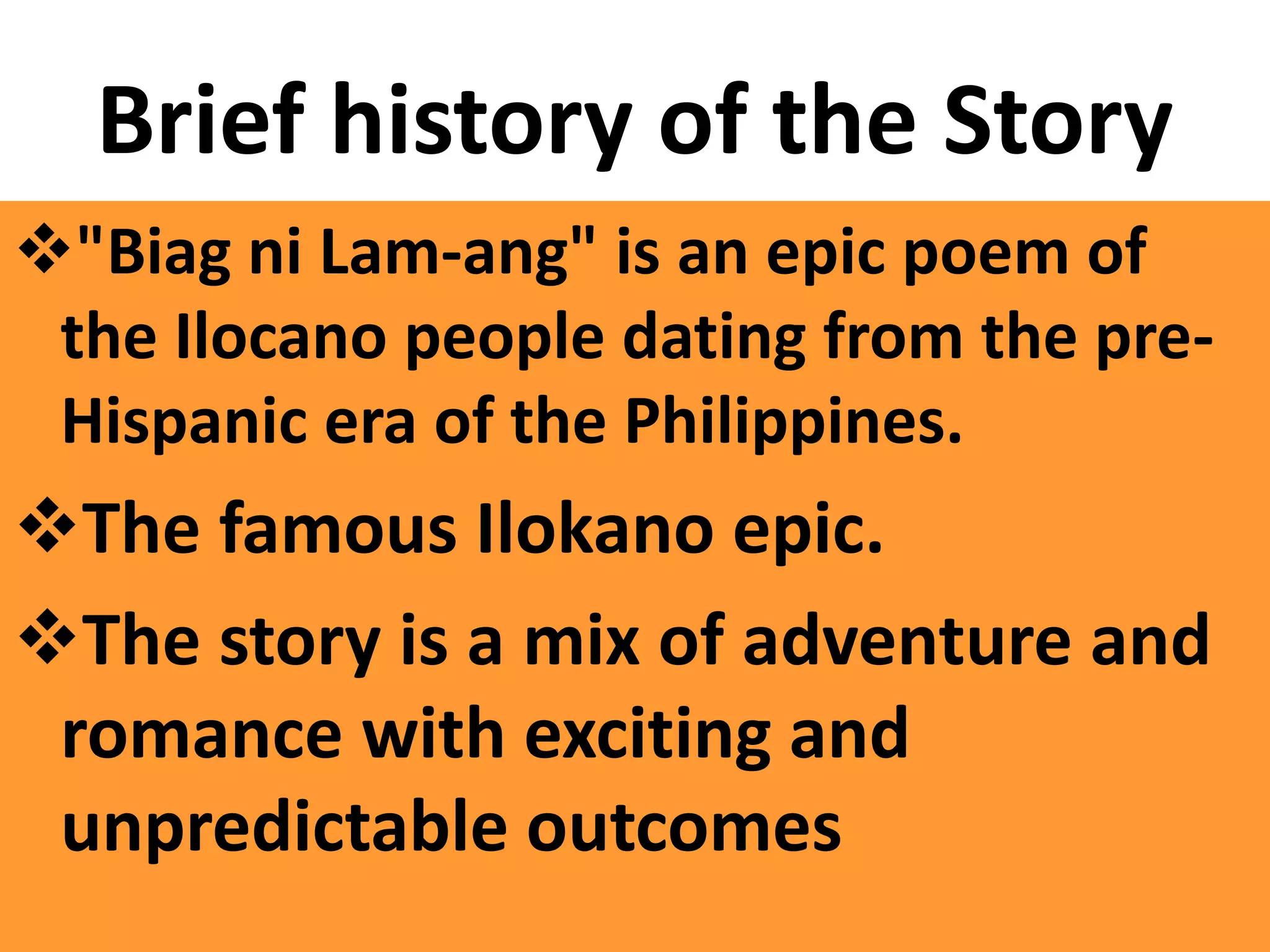 Brief history of the Story

❖"Biag ni Lam-ang" is an epic poem of the Ilocano people dating from the pre-Hispanic era of the Philippines.

❖The famous Ilokano epic.

❖The story is a mix of adventure and romance with exciting and unpredictable outcomes